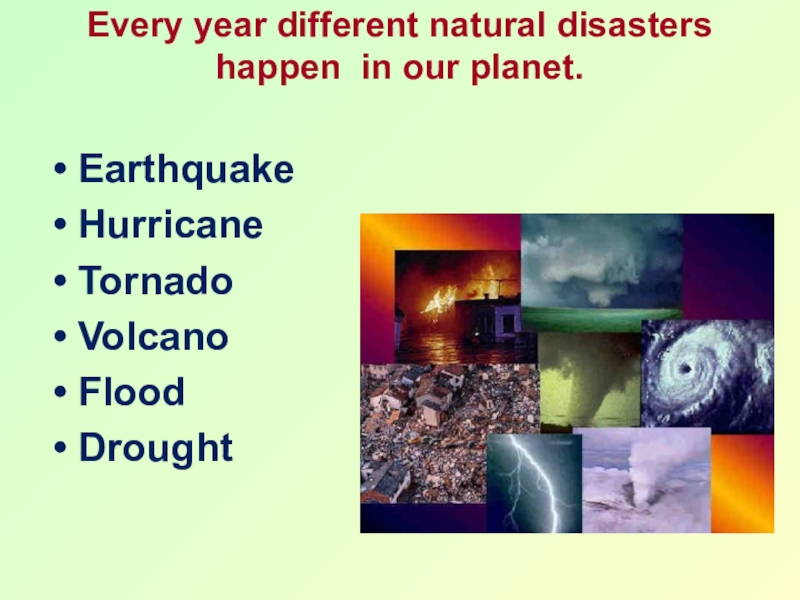 Every year different natural disasters happen in our planet.

• Earthquake
• Hurricane
• Tornado
• Volcano
• Flood
• Drought